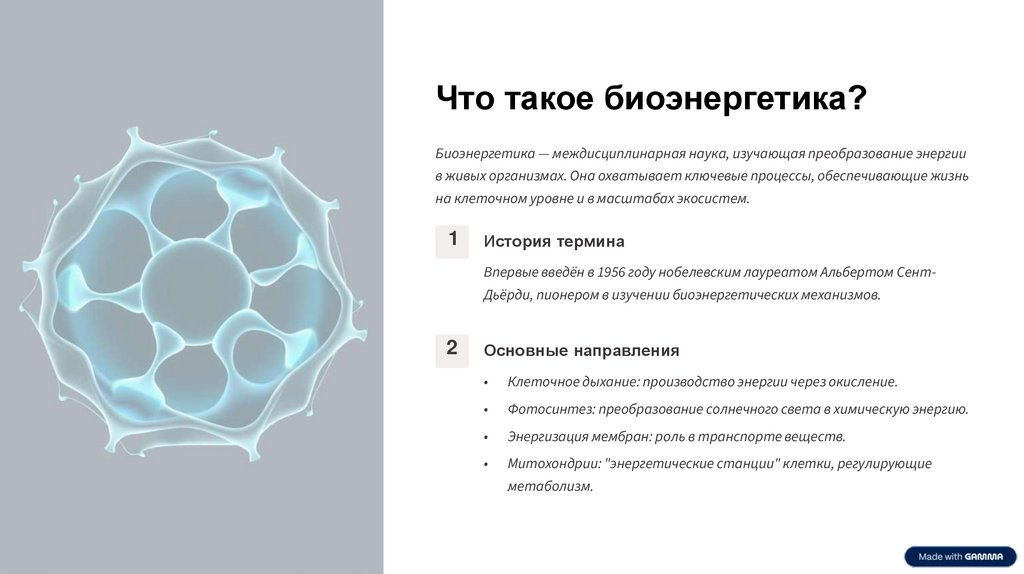 Что такое биоэнергетика?

Биоэнергетика — междисциплинарная наука, изучающая преобразование энергии в живых организмах. Она охватывает ключевые процессы, обеспечивающие жизнь на клеточном уровне и в масштабах экосистем.

1

История термина

Впервые введён в 1956 году нобелевским лауреатом Альбертом Сент-Дьёрди, пионером в изучении биоэнергетических механизмов.

2

Основные направления

• Клеточное дыхание: производство энергии через окисление.

• Фотосинтез: преобразование солнечного света в химическую энергию.

• Энергизация мембран: роль в транспорте веществ.

• Митохондрии: "энергетические станции" клетки, регулирующие метаболизм.

Made with GAMMA